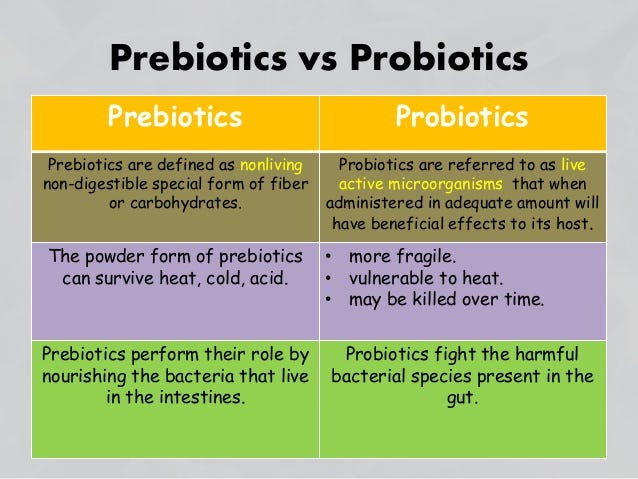 Prebiotics vs Probiotics

| Prebiotics | Probiotics |
|---|---|
| Prebiotics are defined as nonliving non-digestible special form of fiber or carbohydrates. | Probiotics are referred to as live active microorganisms that when administered in adequate amount will have beneficial effects to its host. |
| The powder form of prebiotics can survive heat, cold, acid. | • more fragile. • vulnerable to heat. • may be killed over time. |
| Prebiotics perform their role by nourishing the bacteria that live in the intestines. | Probiotics fight the harmful bacterial species present in the gut. |